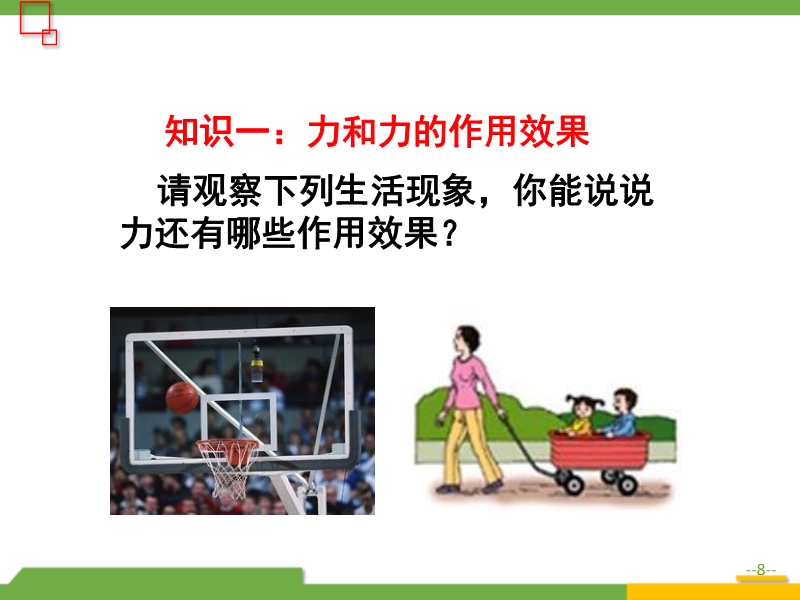 知识一：力和力的作用效果

请观察下列生活现象，你能说说力还有哪些作用效果？

--8--